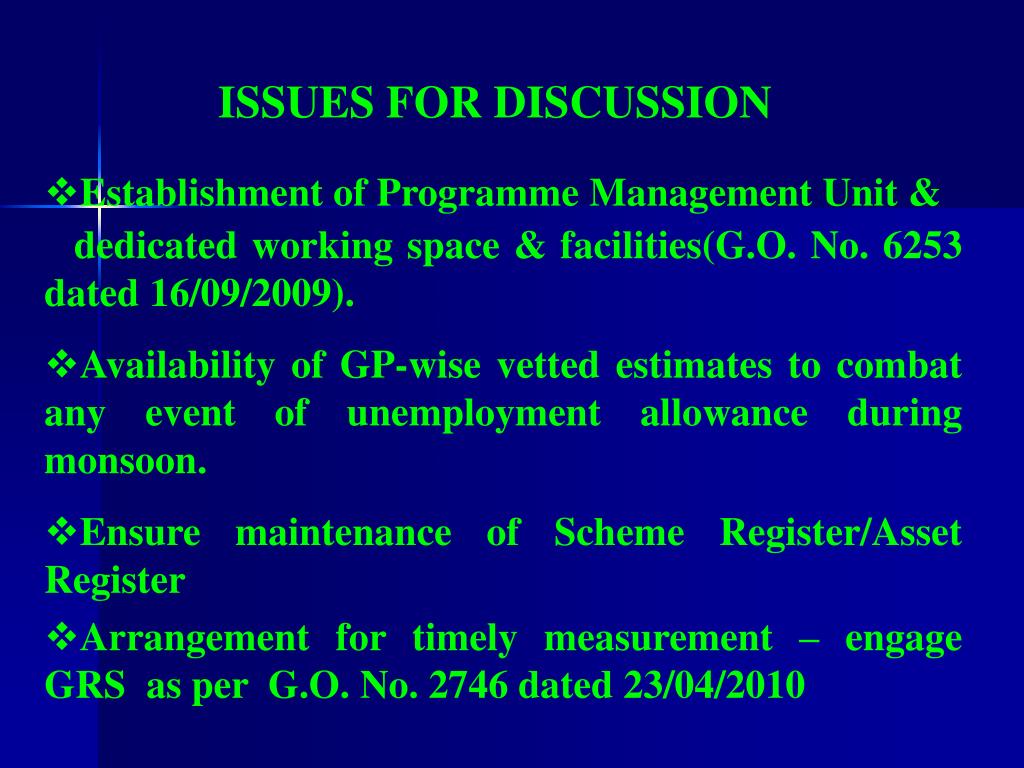 ISSUES FOR DISCUSSION

❖Establishment of Programme Management Unit & dedicated working space & facilities(G.O. No. 6253 dated 16/09/2009).

❖Availability of GP-wise vetted estimates to combat any event of unemployment allowance during monsoon.

❖Ensure maintenance of Scheme Register/Asset Register

❖Arrangement for timely measurement – engage GRS as per G.O. No. 2746 dated 23/04/2010